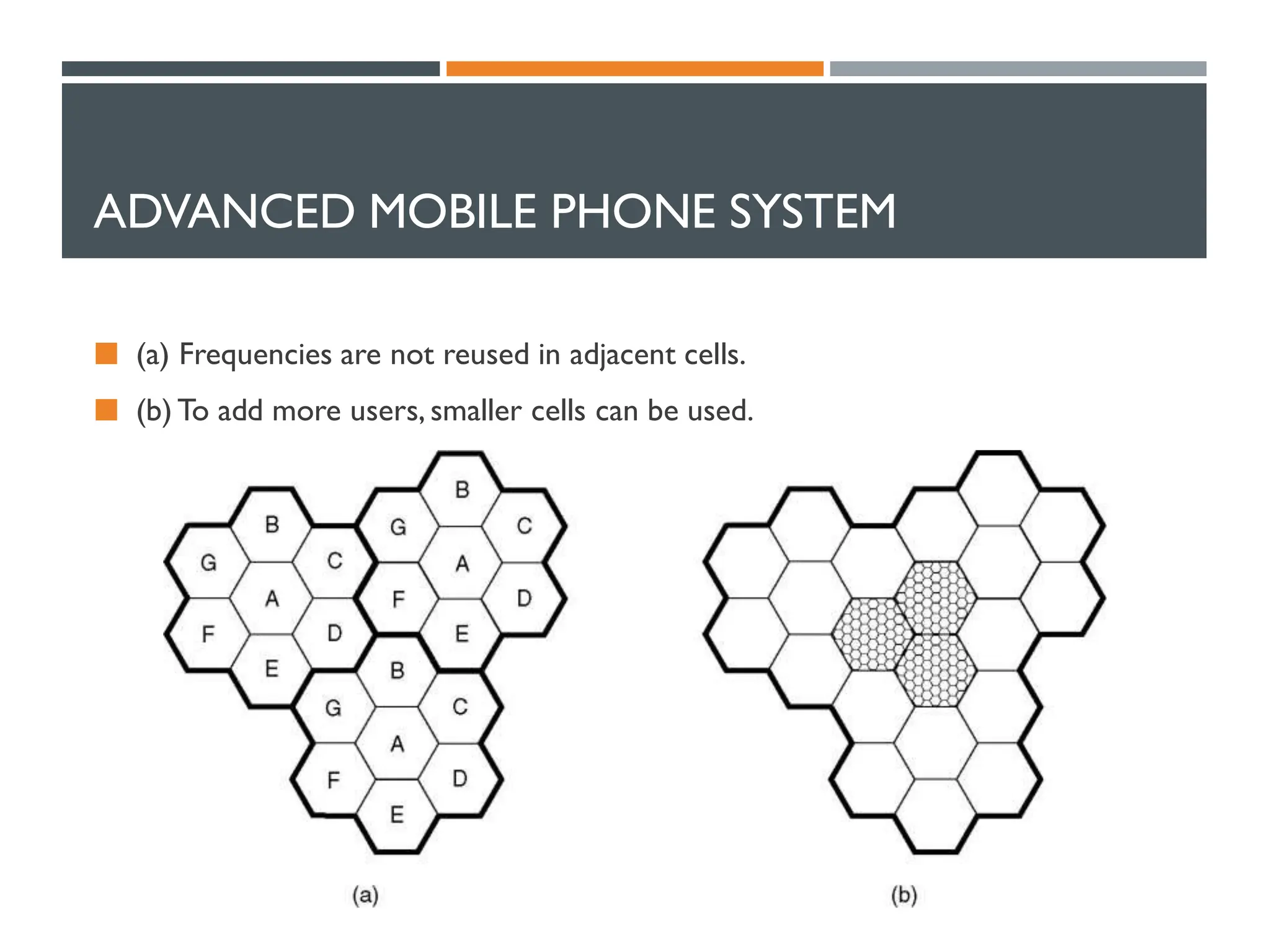 ADVANCED MOBILE PHONE SYSTEM

(a) Frequencies are not reused in adjacent cells.

(b) To add more users, smaller cells can be used.

B
G
C
A
F
D
E

B
G
C
A
F
D
E

B
G
C
A
F
D
E

(a)

(b)